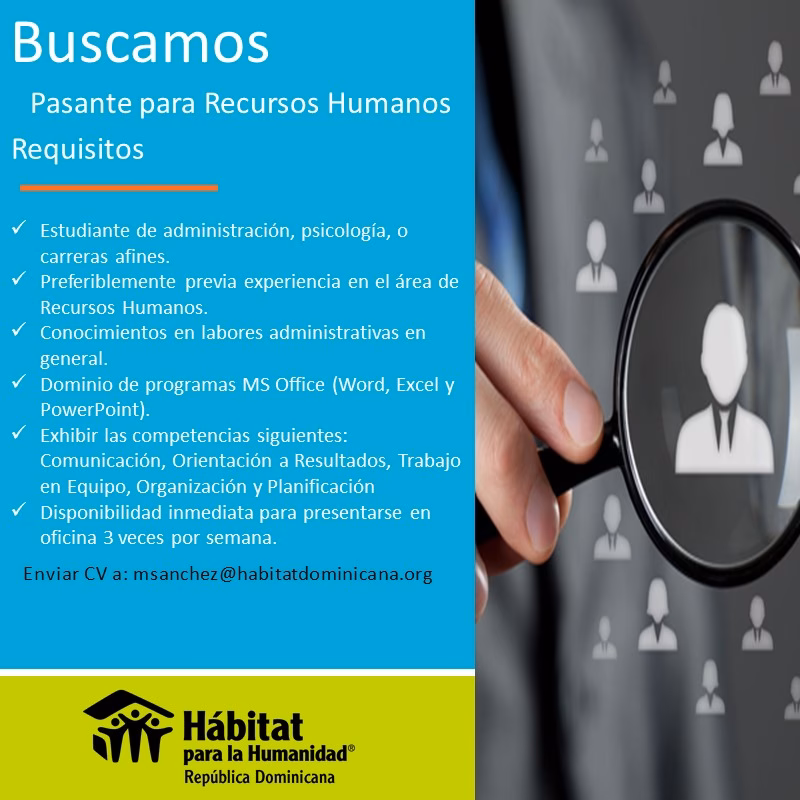 Buscamos

Pasante para Recursos Humanos

Requisitos

✓ Estudiante de administración, psicología, o carreras afines.
✓ Preferiblemente previa experiencia en el área de Recursos Humanos.
✓ Conocimientos en labores administrativas en general.
✓ Dominio de programas MS Office (Word, Excel y PowerPoint).
✓ Exhibir las competencias siguientes: Comunicación, Orientación a Resultados, Trabajo en Equipo, Organización y Planificación
✓ Disponibilidad inmediata para presentarse en oficina 3 veces por semana.

Enviar CV a: msanchez@habitatdominicana.org

Hábitat para la Humanidad®
República Dominicana